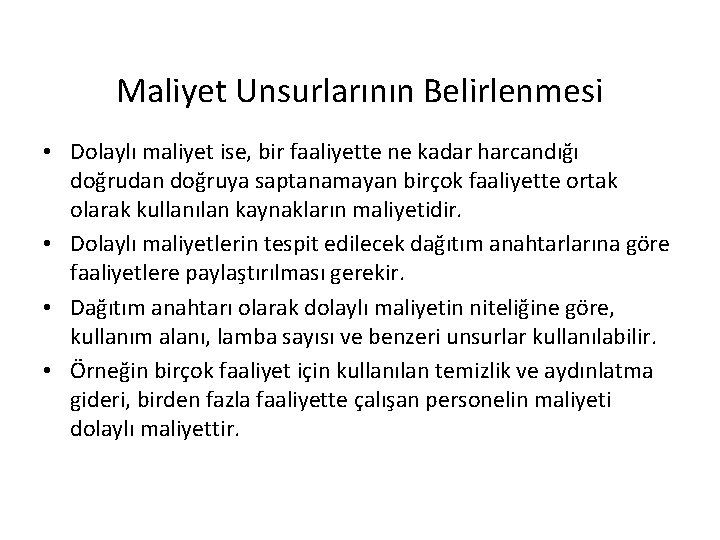 Maliyet Unsurlarının Belirlenmesi

• Dolaylı maliyet ise, bir faaliyette ne kadar harcandığı doğrudan doğruya saptanamayan birçok faaliyette ortak olarak kullanılan kaynakların maliyetidir.

• Dolaylı maliyetlerin tespit edilecek dağıtım anahtarlarına göre faaliyetlere paylaştırılması gerekir.

• Dağıtım anahtarı olarak dolaylı maliyetin niteliğine göre, kullanım alanı, lamba sayısı ve benzeri unsurlar kullanılabilir.

• Örneğin birçok faaliyet için kullanılan temizlik ve aydınlatma gideri, birden fazla faaliyette çalışan personelin maliyeti dolaylı maliyettir.